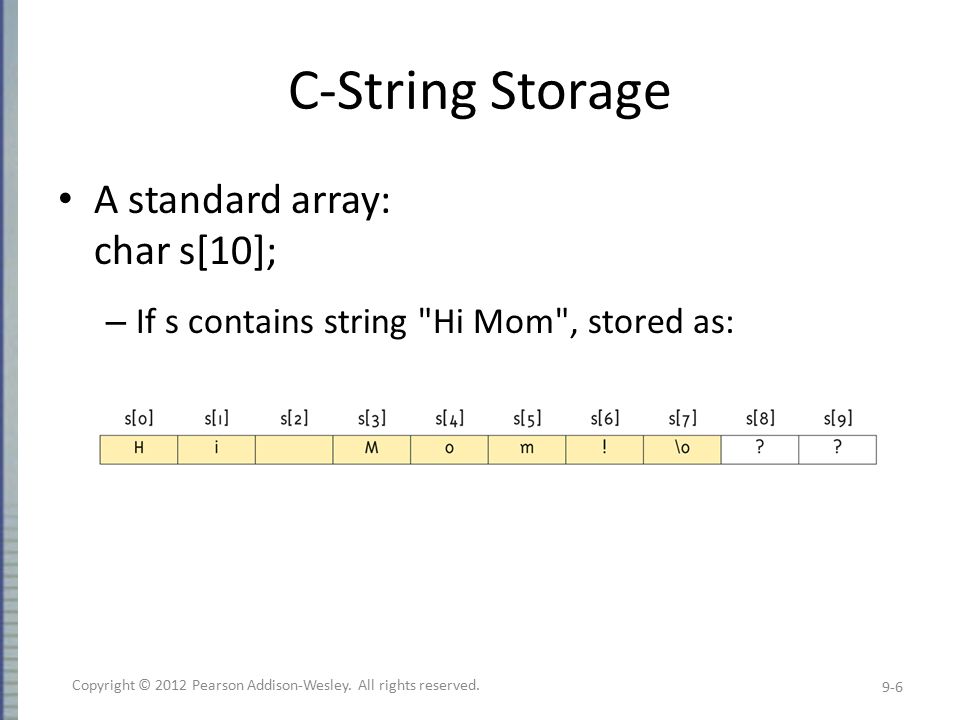 C-String Storage

• A standard array:
char s[10];

– If s contains string "Hi Mom", stored as:

| s[0] | s[1] | s[2] | s[3] | s[4] | s[5] | s[6] | s[7] | s[8] | s[9] |
|---|---|---|---|---|---|---|---|---|---|
| H | i |  | M | o | m | ! | \0 | ? | ? |

Copyright © 2012 Pearson Addison-Wesley. All rights reserved.

9-6